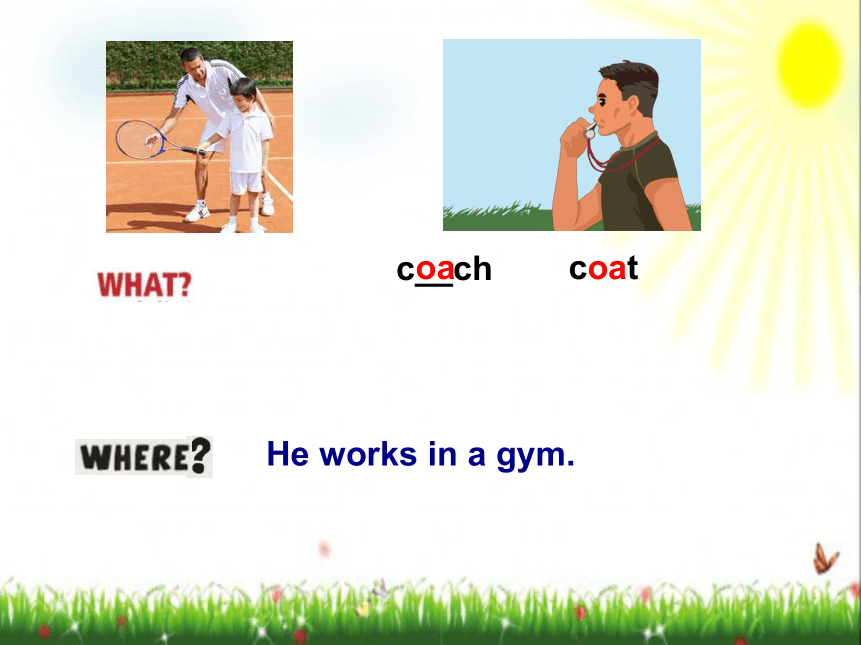 WHAT?

coach coat

WHERE?

He works in a gym.